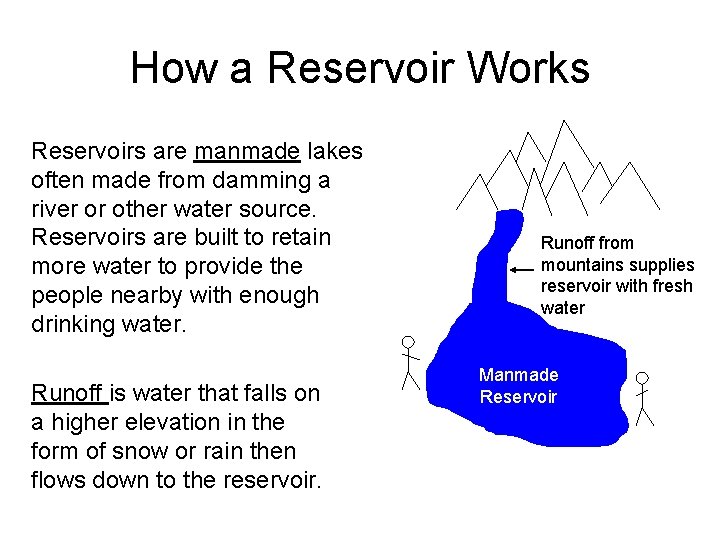 How a Reservoir Works

Reservoirs are manmade lakes often made from damming a river or other water source. Reservoirs are built to retain more water to provide the people nearby with enough drinking water.

Runoff is water that falls on a higher elevation in the form of snow or rain then flows down to the reservoir.

Runoff from mountains supplies reservoir with fresh water

Manmade Reservoir